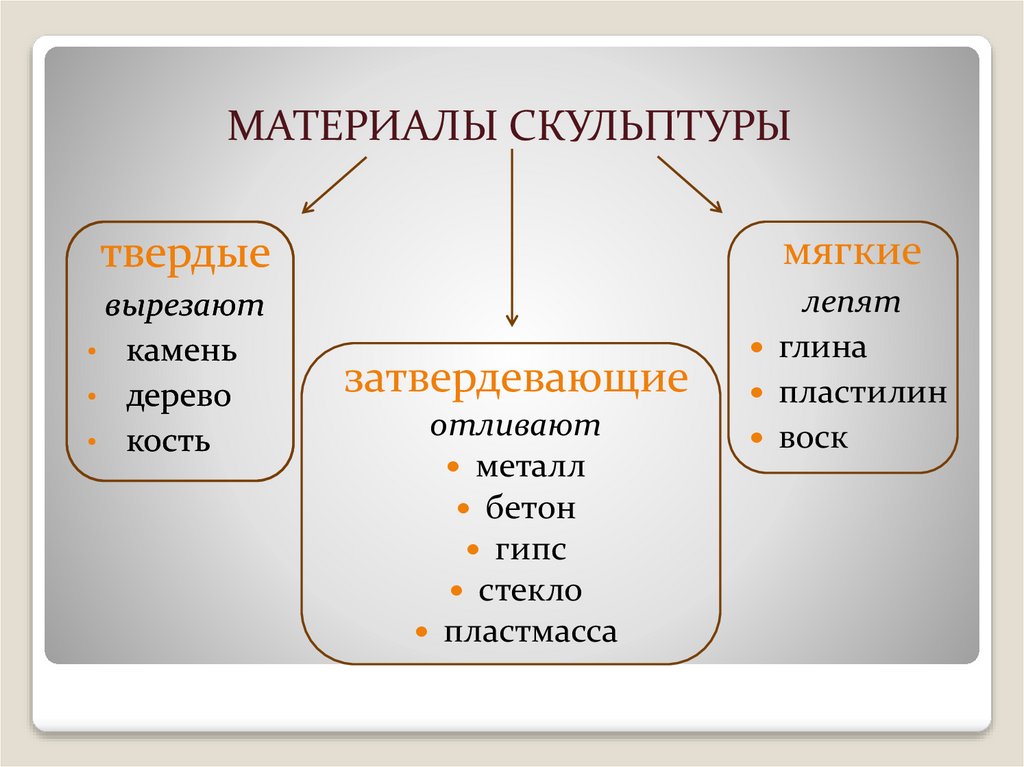 МАТЕРИАЛЫ СКУЛЬПТУРЫ

твердые
вырезают
• камень
• дерево
• кость

затвердевающие
отливают
• металл
• бетон
• гипс
• стекло
• пластмасса

мягкие
лепят
• глина
• пластилин
• воск